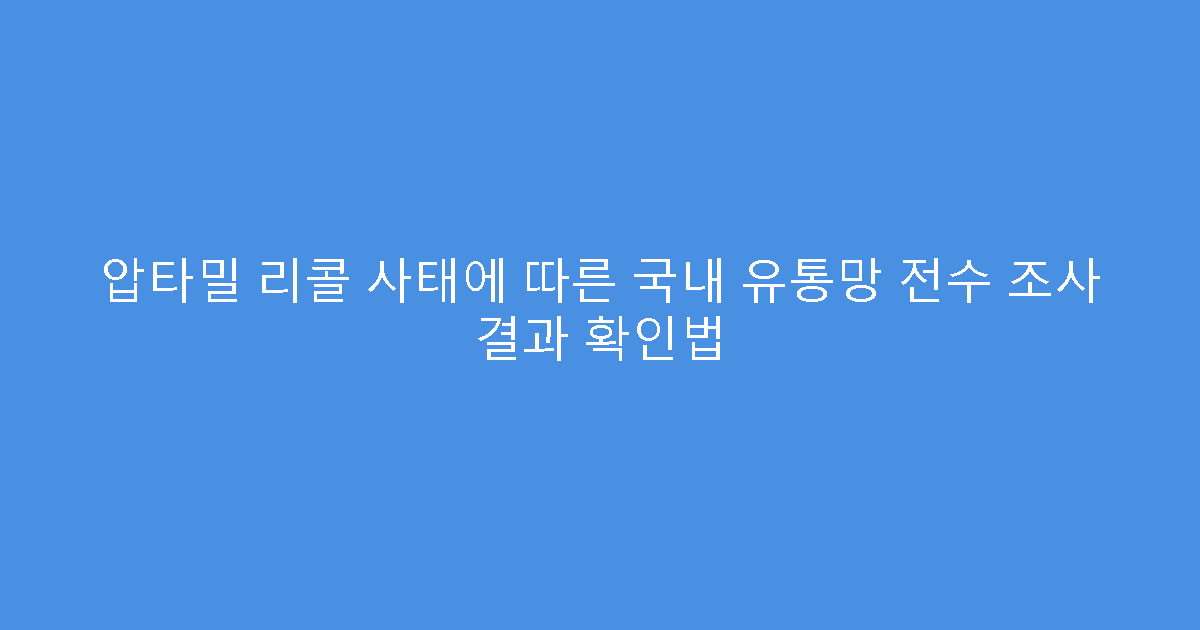 압타밀 리콜 사태에 따른 국내 유통망 전수 조사 결과 확인법